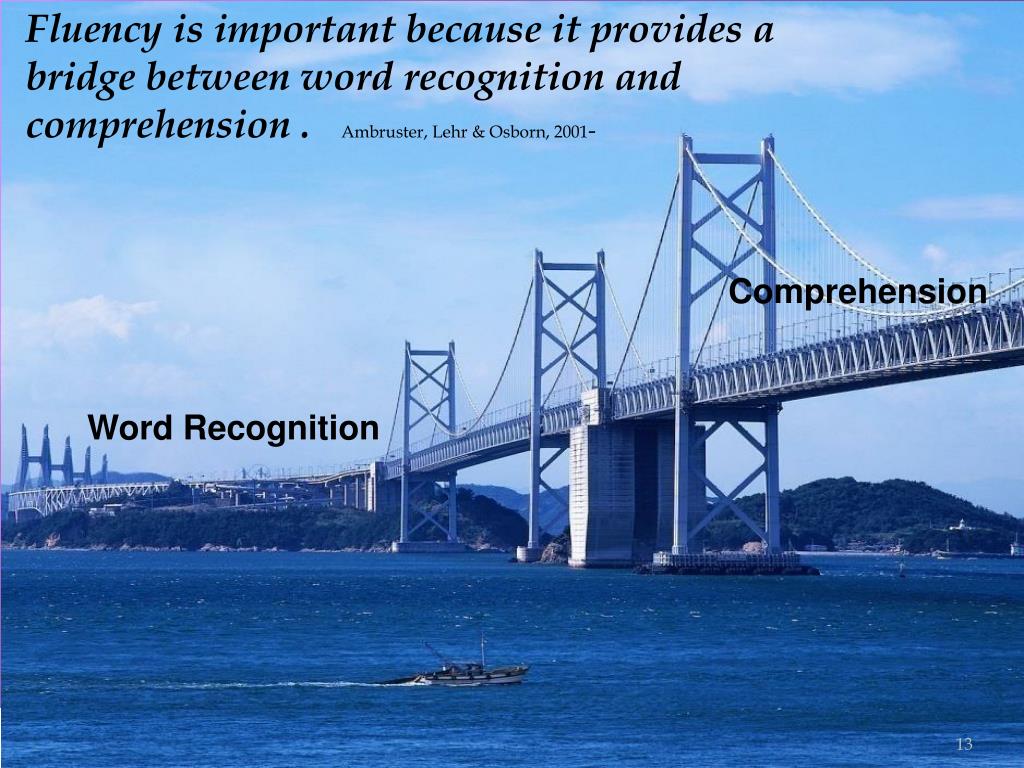 Fluency is important because it provides a bridge between word recognition and comprehension . Ambruster, Lehr & Osborn, 2001-

Comprehension

Word Recognition

13